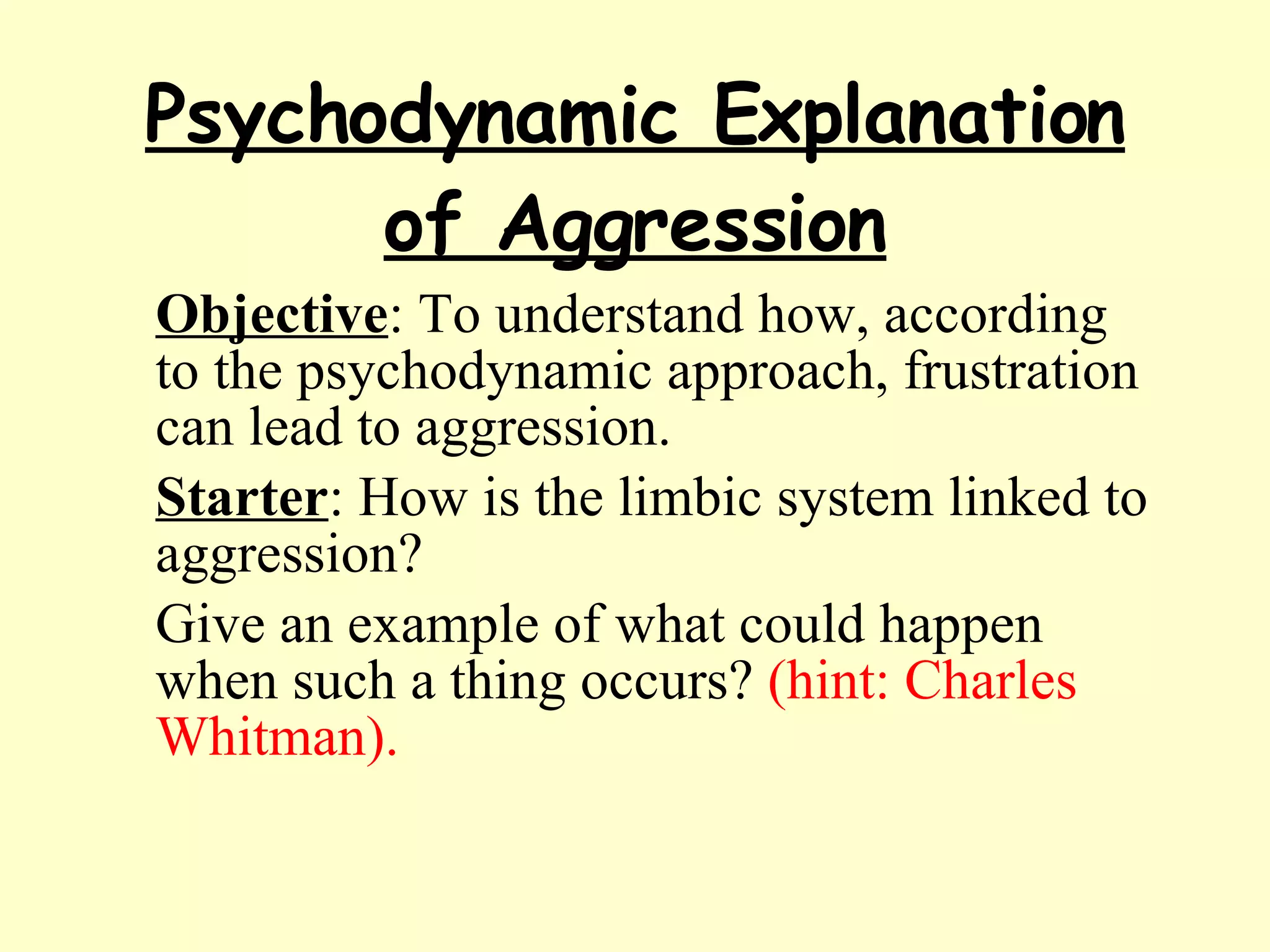 Psychodynamic Explanation of Aggression

Objective: To understand how, according to the psychodynamic approach, frustration can lead to aggression.

Starter: How is the limbic system linked to aggression?

Give an example of what could happen when such a thing occurs? (hint: Charles Whitman).